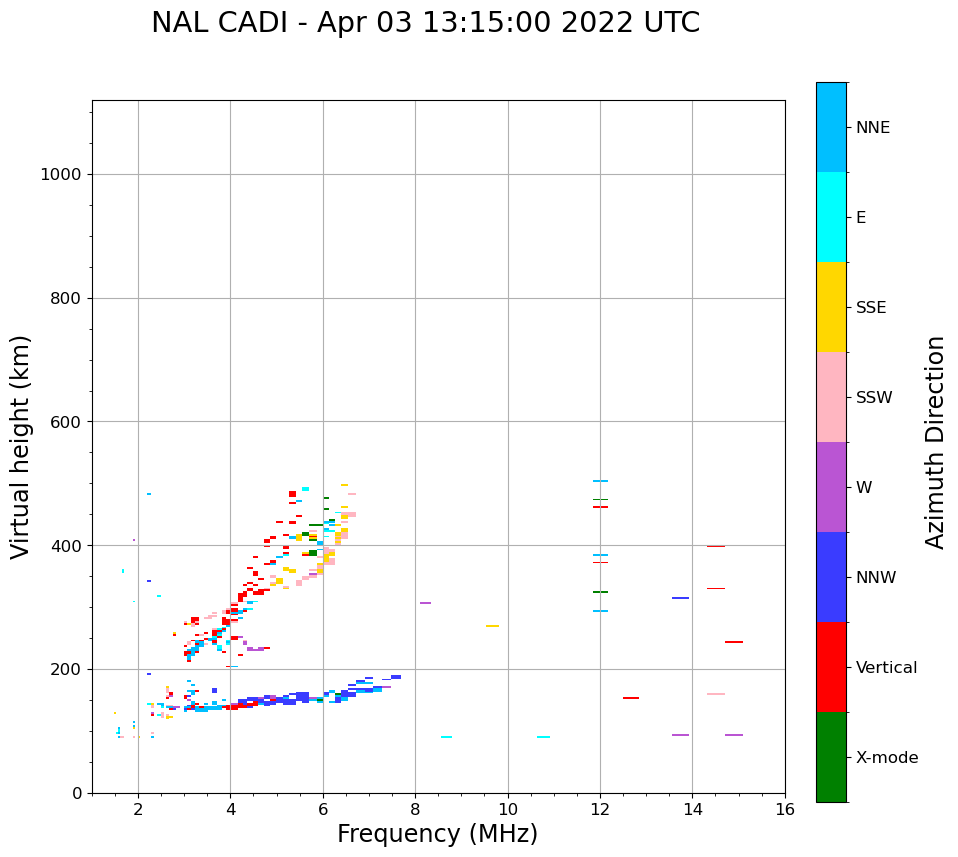 NAL CADI - Apr 03 13:15:00 2022 UTC

Virtual height (km)

1000
800
600
400
200
0

2
4
6
8
10
12
14
16

Frequency (MHz)

NNE
E
SSE
SSW
W
NNW
Vertical
X-mode

Azimuth Direction